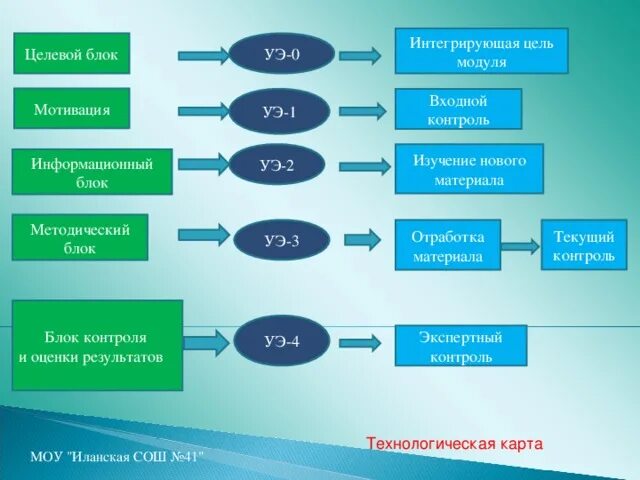 Целевой блок

УЭ-0

Интегрирующая цель модуля

Мотивация

УЭ-1

Входной контроль

Информационный блок

УЭ-2

Изучение нового материала

Методический блок

УЭ-3

Отработка материала

Текущий контроль

Блок контроля и оценки результатов

УЭ-4

Экспертный контроль

Технологическая карта

МОУ "Иланская СОШ №41"